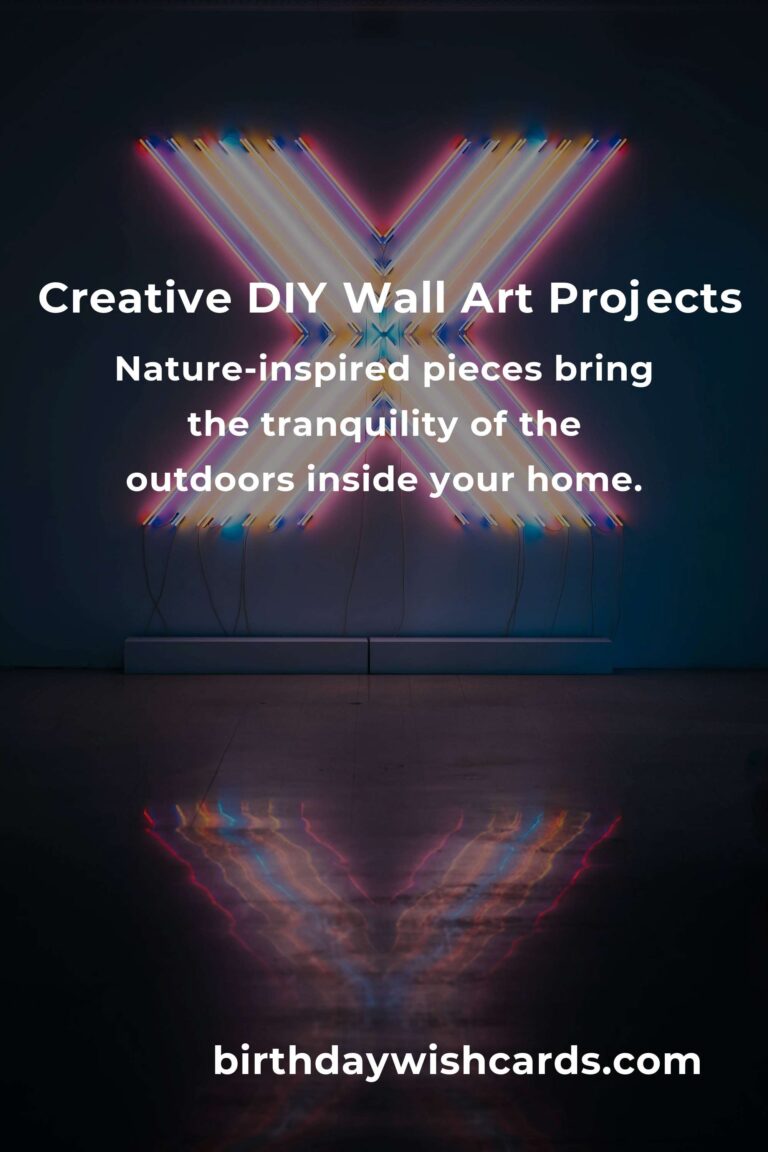 Creative DIY Wall Art Projects

Nature-inspired pieces bring the tranquility of the outdoors inside your home.

birthdaywishcards.com